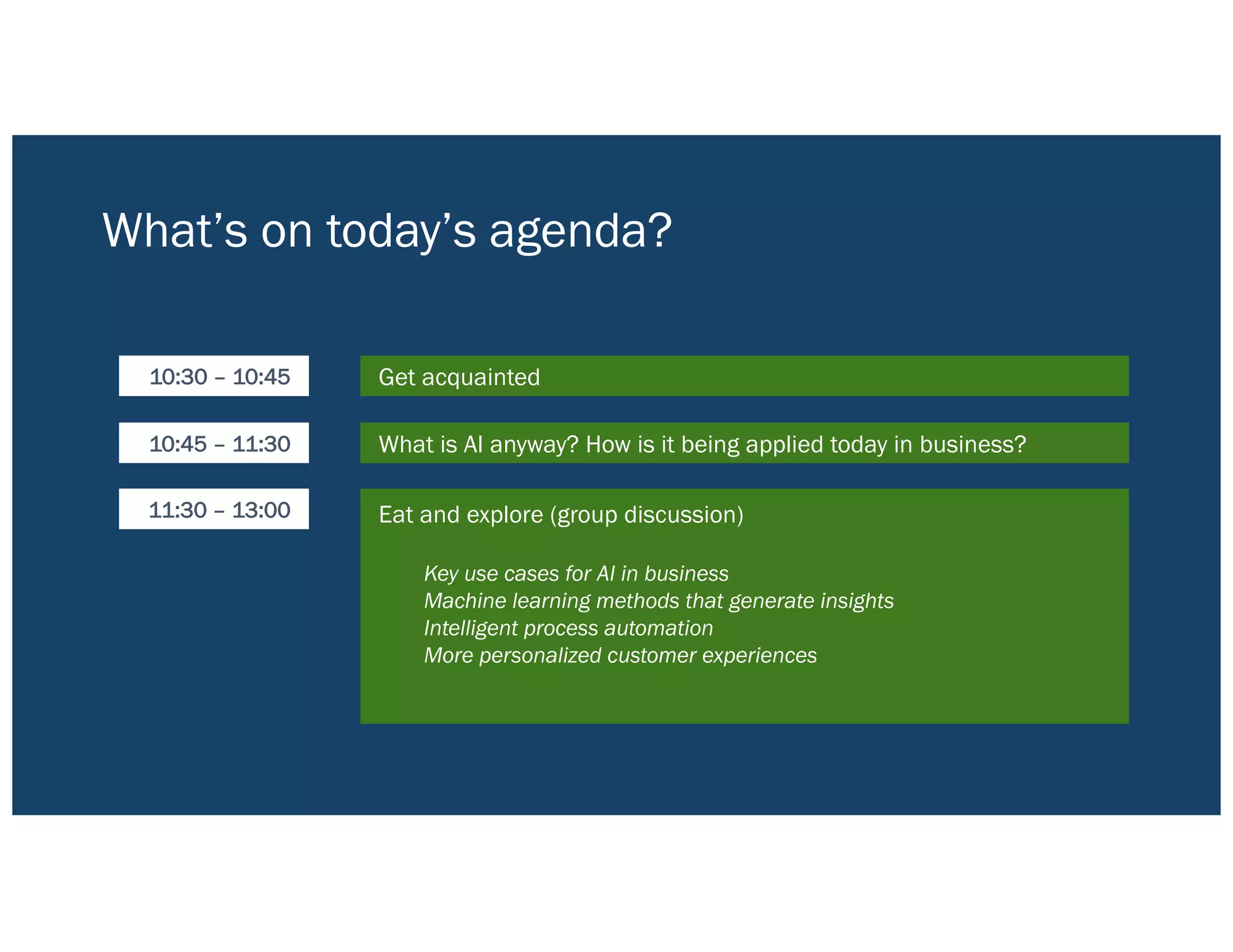 What’s on today’s agenda?

10:30 – 10:45

Get acquainted

10:45 – 11:30

What is AI anyway? How is it being applied today in business?

11:30 – 13:00

Eat and explore (group discussion)

Key use cases for AI in business
Machine learning methods that generate insights
Intelligent process automation
More personalized customer experiences